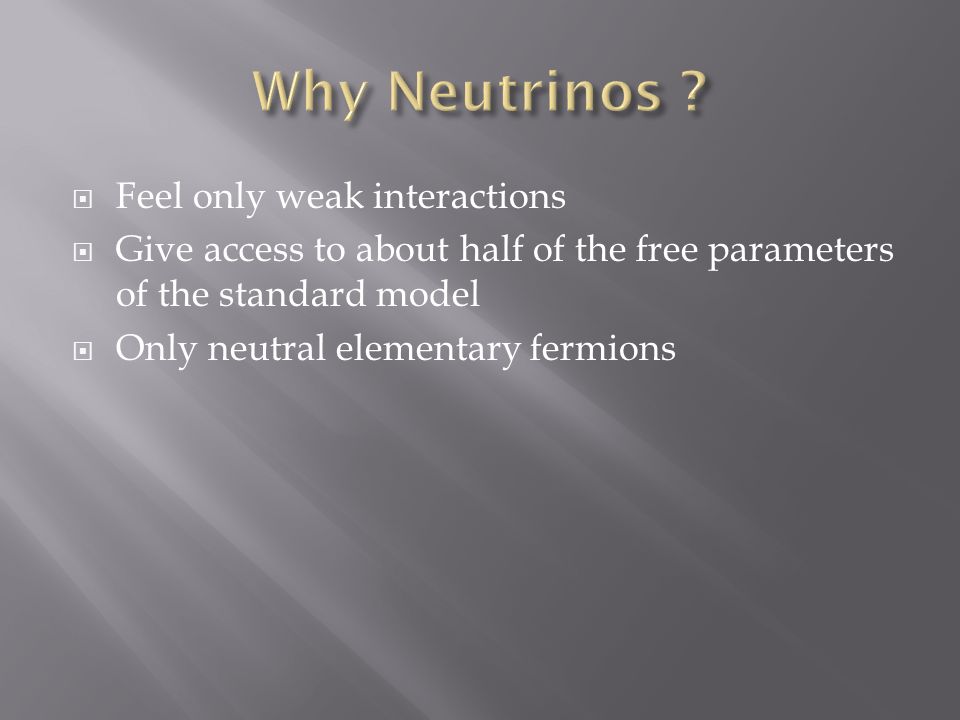 Why Neutrinos ?

Feel only weak interactions

Give access to about half of the free parameters of the standard model

Only neutral elementary fermions